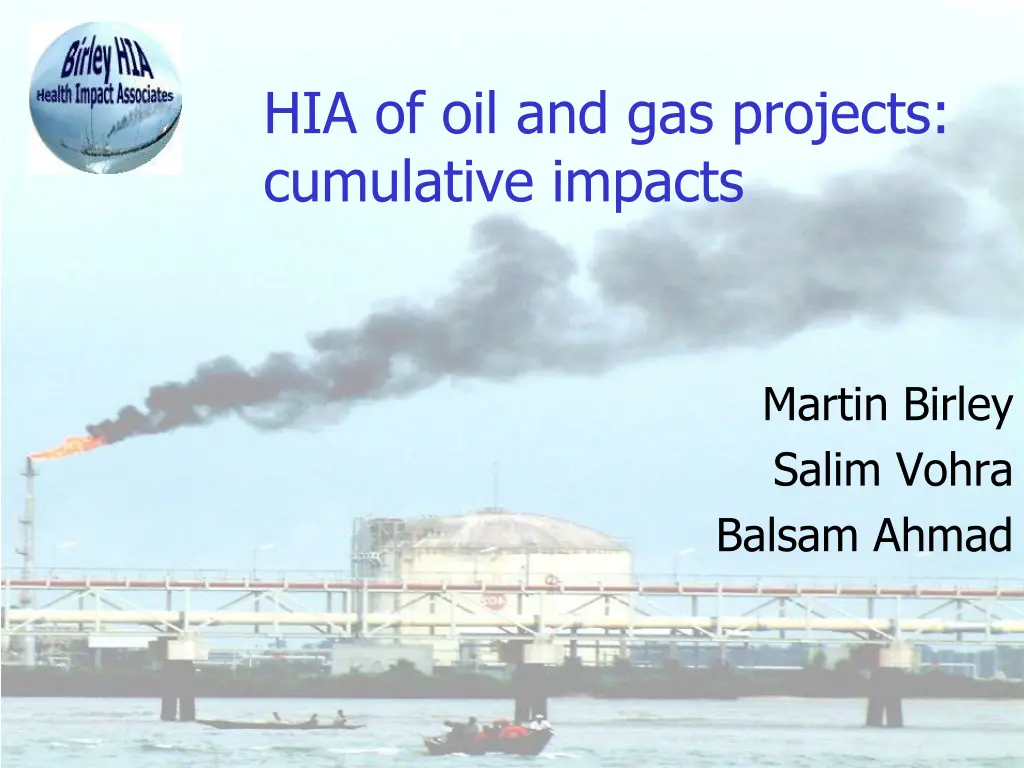 Birley HIA
Health Impact Associates

HIA of oil and gas projects: cumulative impacts

Martin Birley
Salim Vohra
Balsam Ahmad